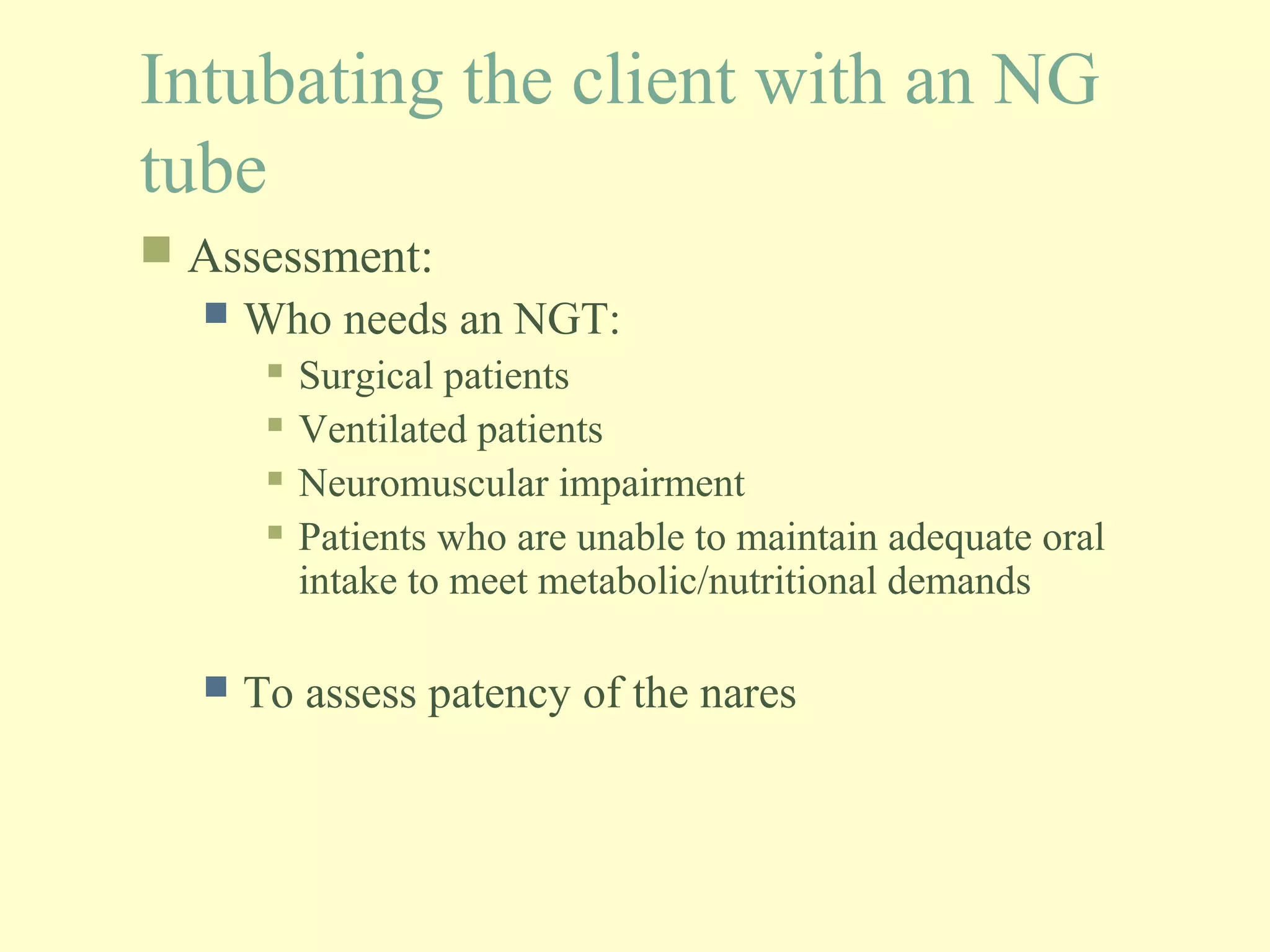 Intubating the client with an NG tube

• Assessment:

• Who needs an NGT:

• Surgical patients
• Ventilated patients
• Neuromuscular impairment
• Patients who are unable to maintain adequate oral intake to meet metabolic/nutritional demands

• To assess patency of the nares